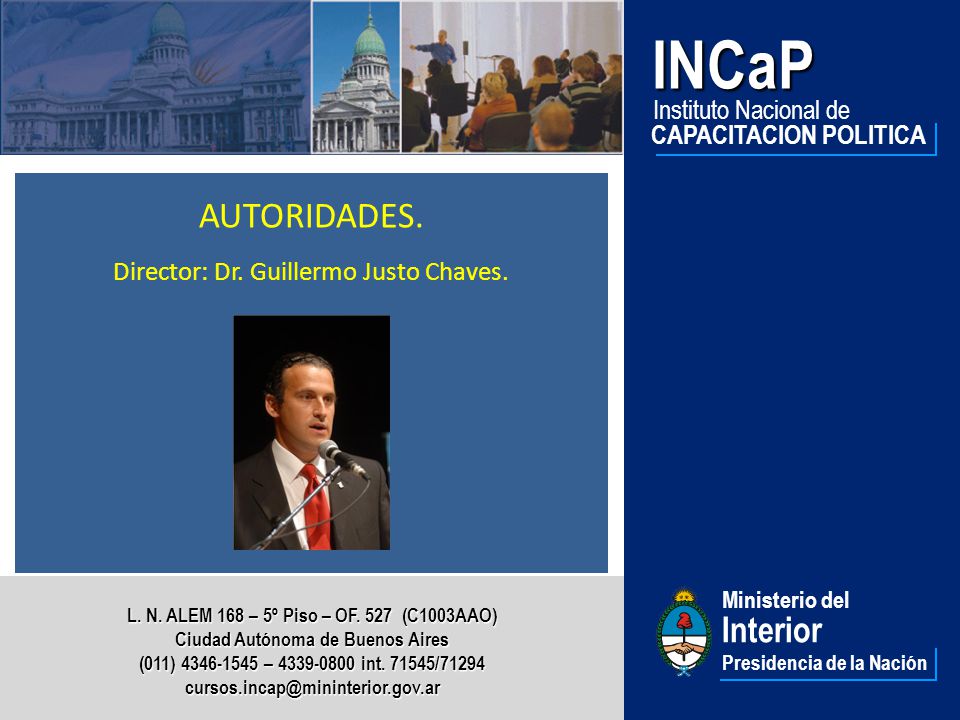 INCaP
Instituto Nacional de
CAPACITACION POLITICA

AUTORIDADES.

Director: Dr. Guillermo Justo Chaves.

L. N. ALEM 168 – 5º Piso – OF. 527 (C1003AAO)
Ciudad Autónoma de Buenos Aires
(011) 4346-1545 – 4339-0800 int. 71545/71294
cursos.incap@mininterior.gov.ar

Ministerio del
Interior
Presidencia de la Nación